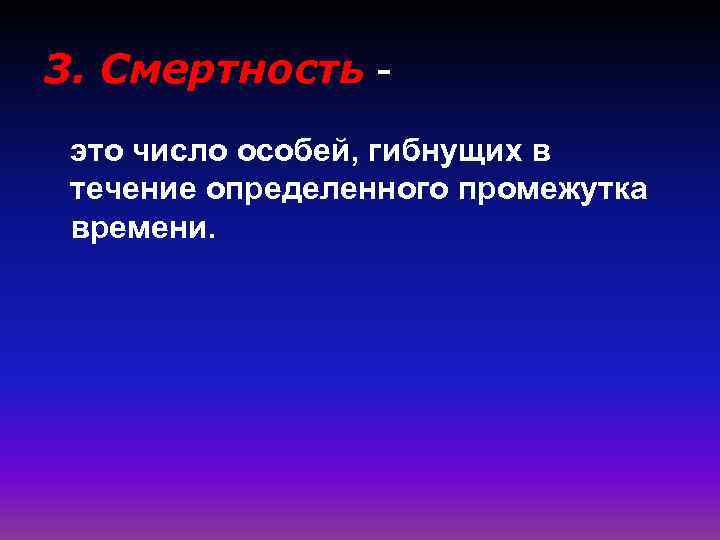 3. Смертность -

это число особей, гибнущих в течение определенного промежутка времени.